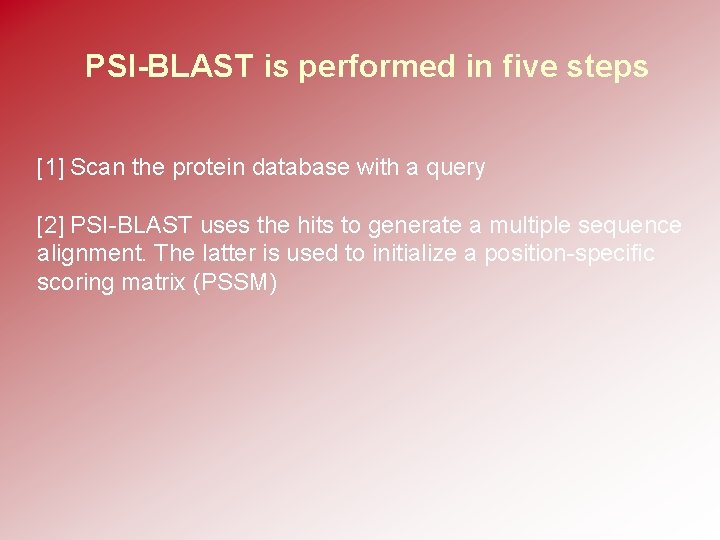 PSI-BLAST is performed in five steps

[1] Scan the protein database with a query

[2] PSI-BLAST uses the hits to generate a multiple sequence alignment. The latter is used to initialize a position-specific scoring matrix (PSSM)